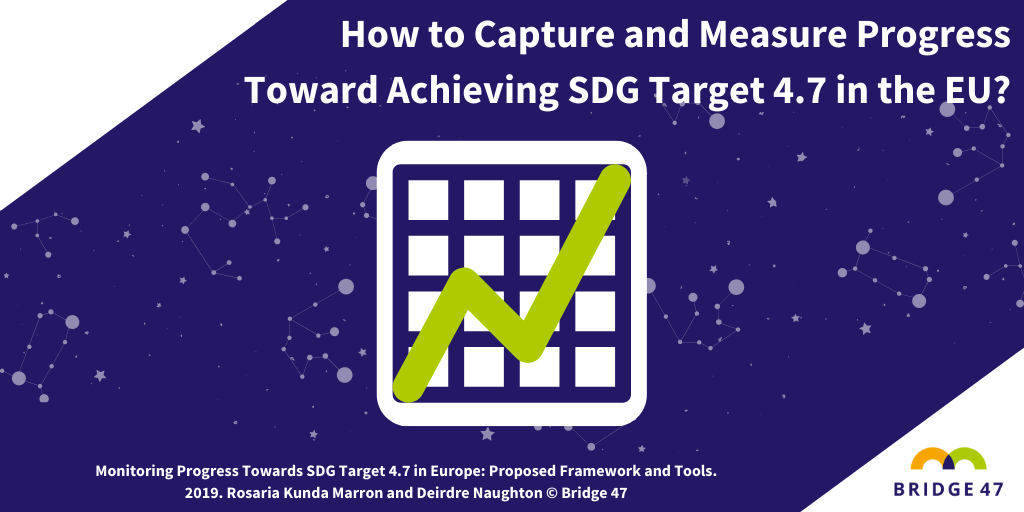 How to Capture and Measure Progress Toward Achieving SDG Target 4.7 in the EU?

Monitoring Progress Towards SDG Target 4.7 in Europe: Proposed Framework and Tools. 2019. Rosaria Kunda Marron and Deirdre Naughton © Bridge 47

BRIDGE 47